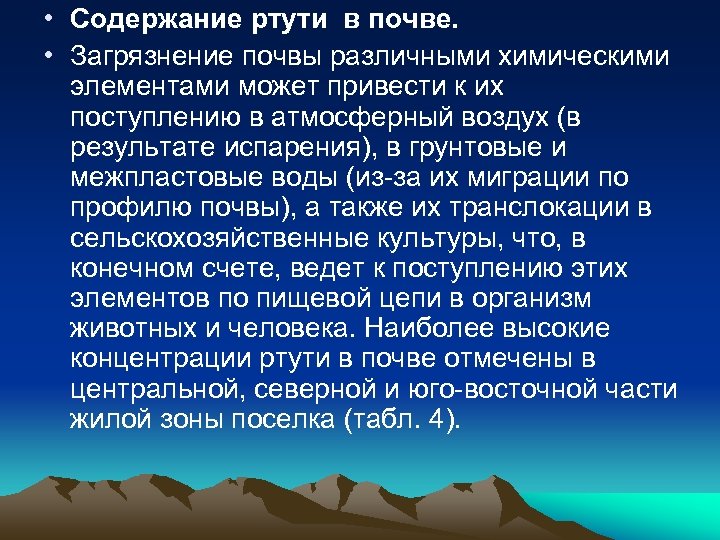 • Содержание ртути в почве.

• Загрязнение почвы различными химическими элементами может привести к их поступлению в атмосферный воздух (в результате испарения), в грунтовые и межпластовые воды (из-за их миграции по профилю почвы), а также их транслокации в сельскохозяйственные культуры, что, в конечном счете, ведет к поступлению этих элементов по пищевой цепи в организм животных и человека. Наиболее высокие концентрации ртути в почве отмечены в центральной, северной и юго-восточной части жилой зоны поселка (табл. 4).